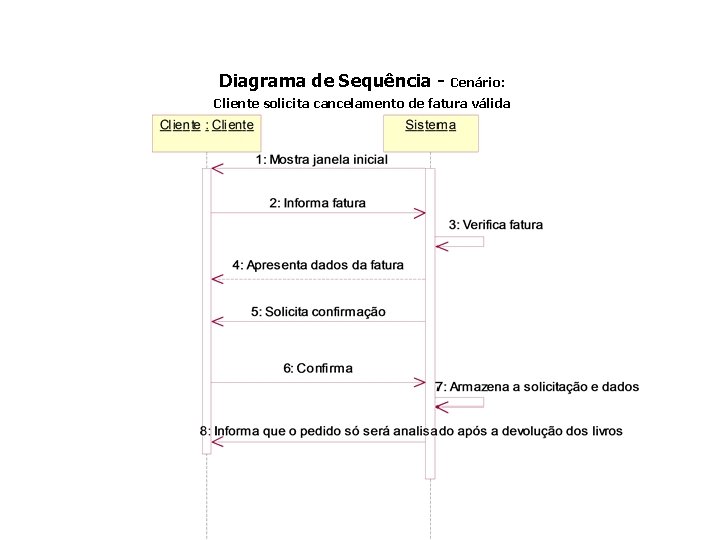 Diagrama de Sequência - Cenário:
Cliente solicita cancelamento de fatura válida

Cliente : Cliente

Sistema

1: Mostra janela inicial

2: Informa fatura

3: Verifica fatura

4: Apresenta dados da fatura

5: Solicita confirmação

6: Confirma

7: Armazena a solicitação e dados

8: Informa que o pedido só será analisado após a devolução dos livros